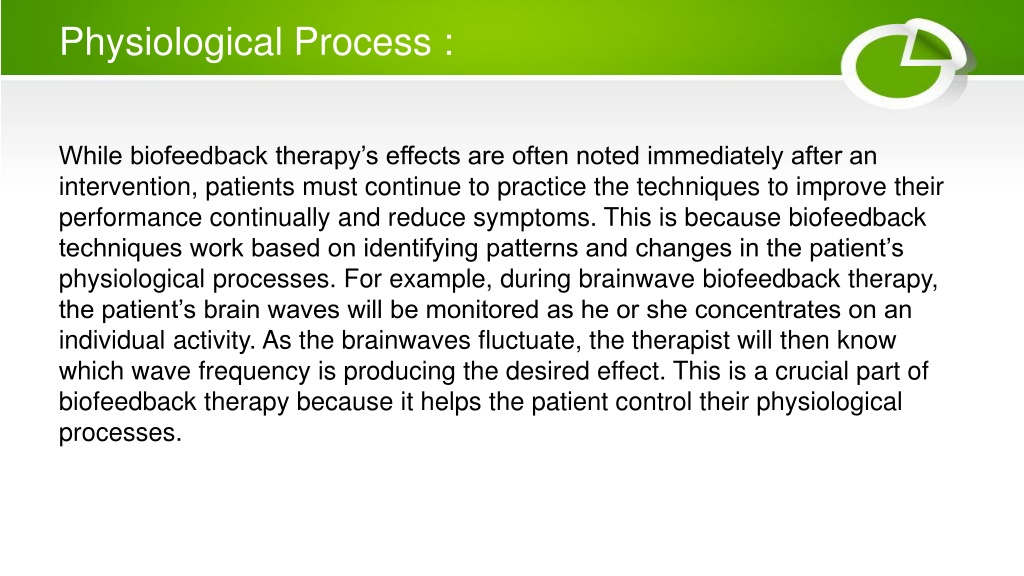 Physiological Process :

While biofeedback therapy’s effects are often noted immediately after an intervention, patients must continue to practice the techniques to improve their performance continually and reduce symptoms. This is because biofeedback techniques work based on identifying patterns and changes in the patient’s physiological processes. For example, during brainwave biofeedback therapy, the patient’s brain waves will be monitored as he or she concentrates on an individual activity. As the brainwaves fluctuate, the therapist will then know which wave frequency is producing the desired effect. This is a crucial part of biofeedback therapy because it helps the patient control their physiological processes.